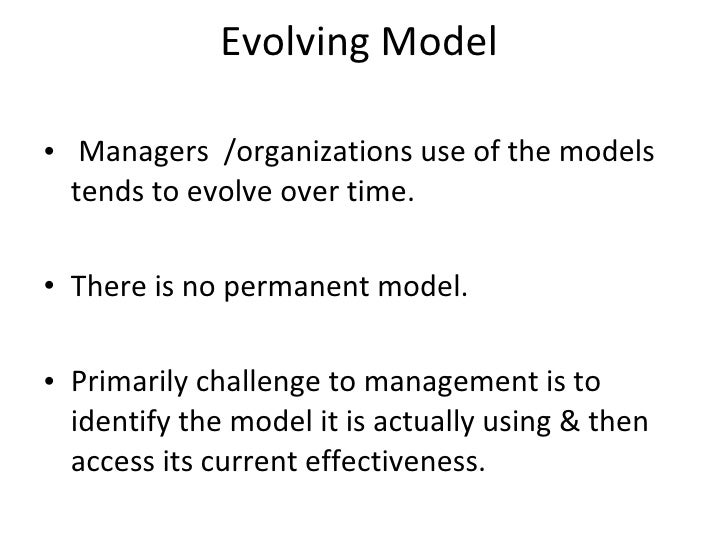 Evolving Model

• Managers /organizations use of the models tends to evolve over time.

• There is no permanent model.

• Primarily challenge to management is to identify the model it is actually using & then access its current effectiveness.